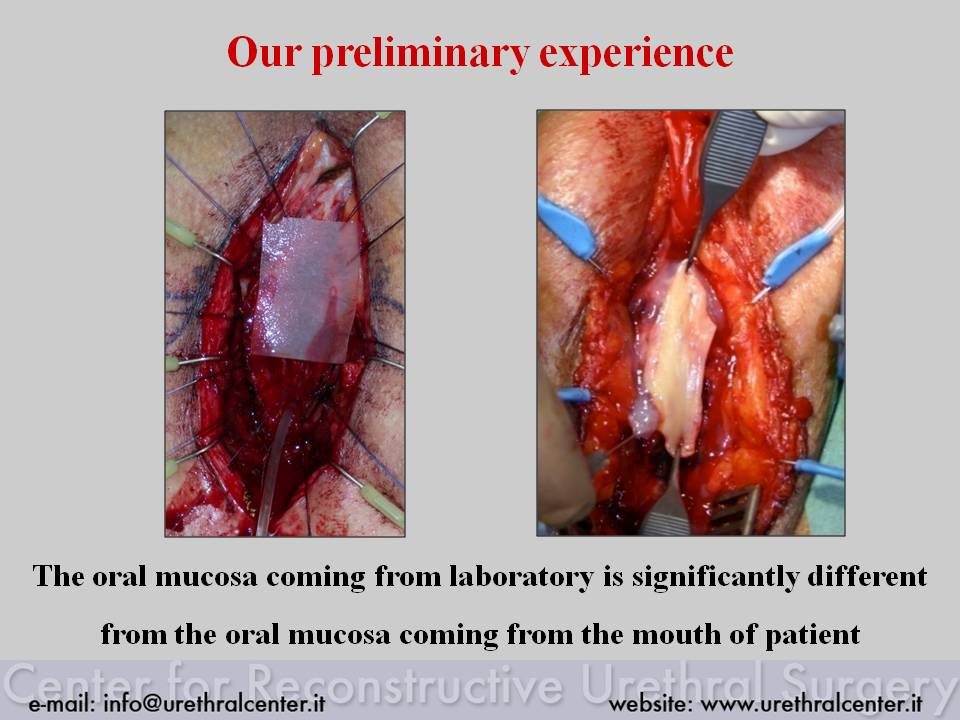 Our preliminary experience

The oral mucosa coming from laboratory is significantly different from the oral mucosa coming from the mouth of patient

Center for Reconstructive Urethral Surgery

e-mail: info@urethralcenter.it

website: www.urethralcenter.it